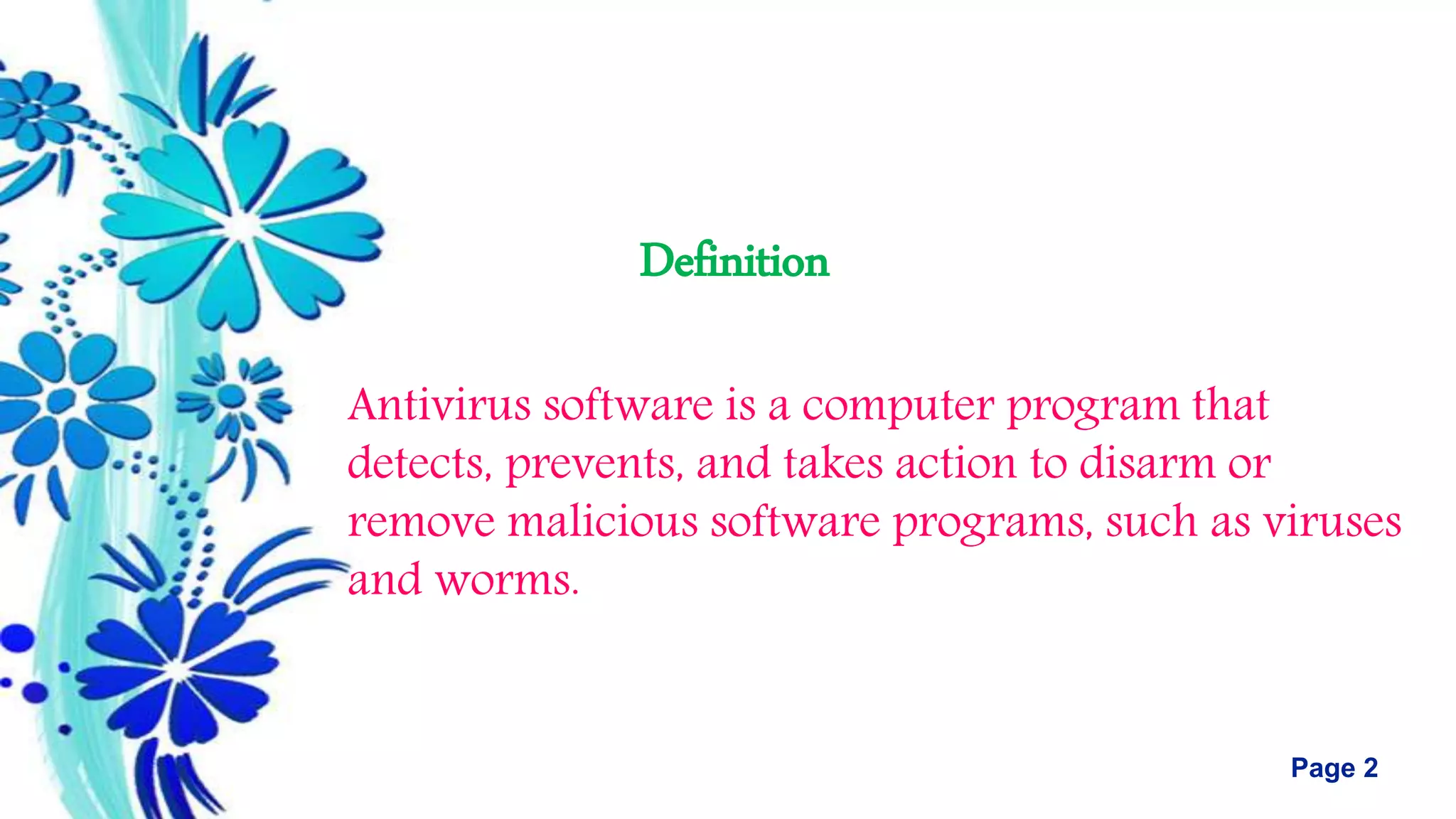 Definition

Antivirus software is a computer program that detects, prevents, and takes action to disarm or remove malicious software programs, such as viruses and worms.

Page 2